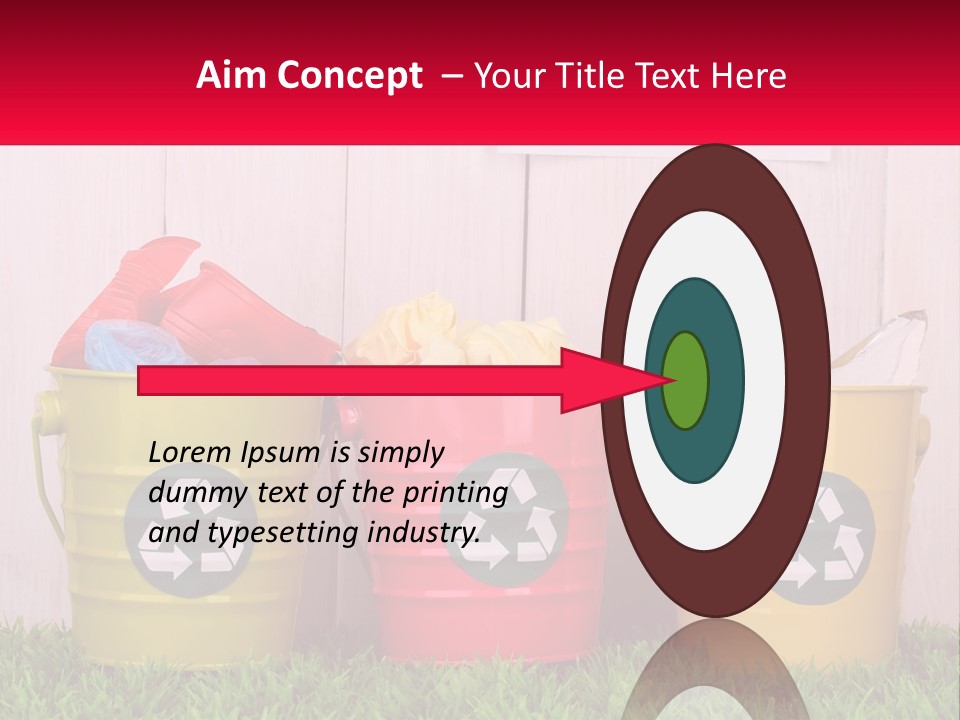 Aim Concept – Your Title Text Here

Lorem Ipsum is simply dummy text of the printing and typesetting industry.